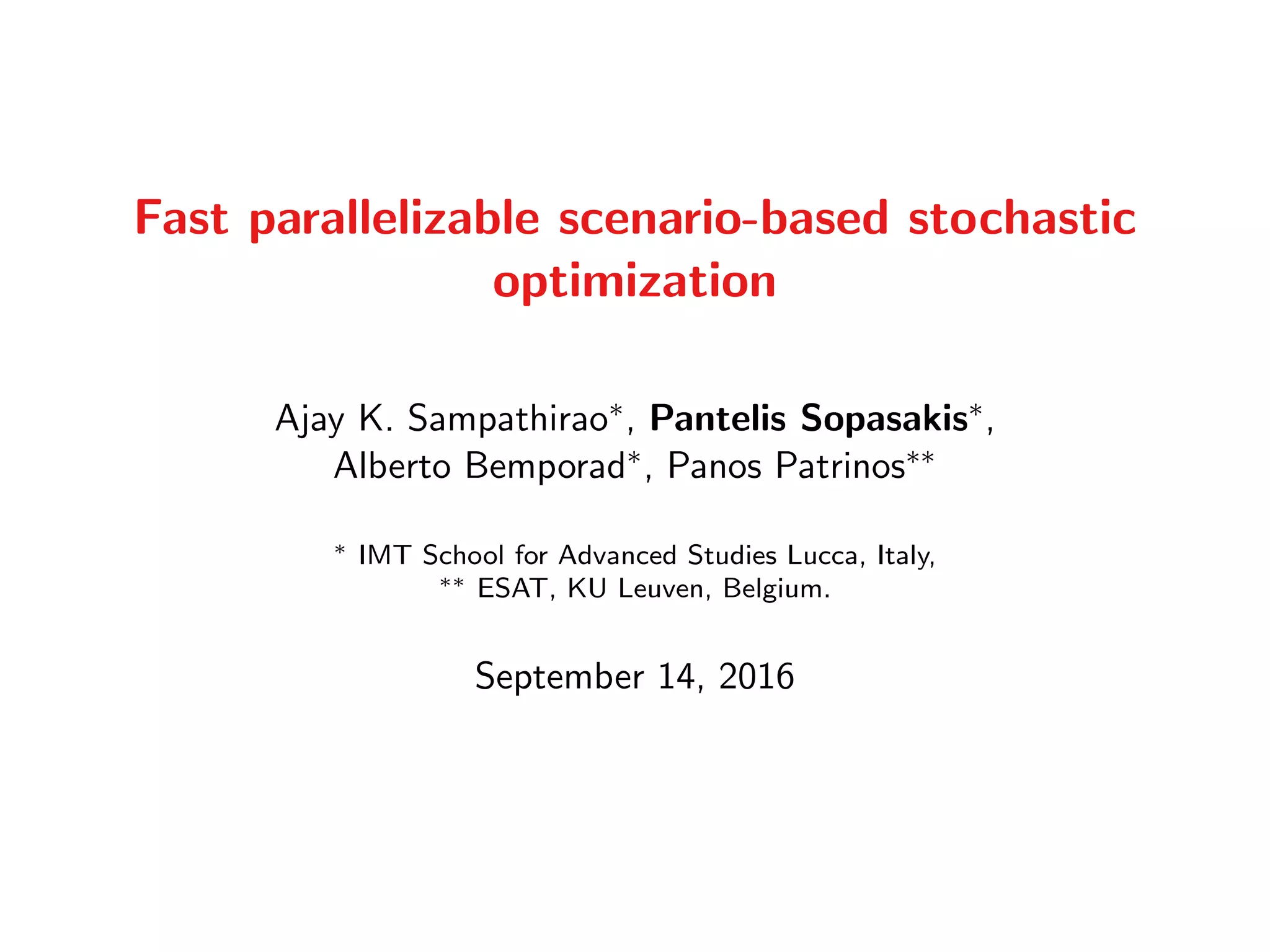 Fast parallelizable scenario-based stochastic optimization

Ajay K. Sampathirao*, Pantelis Sopasakis*, Alberto Bemporad*, Panos Patrinos**

* IMT School for Advanced Studies Lucca, Italy,
** ESAT, KU Leuven, Belgium.

September 14, 2016